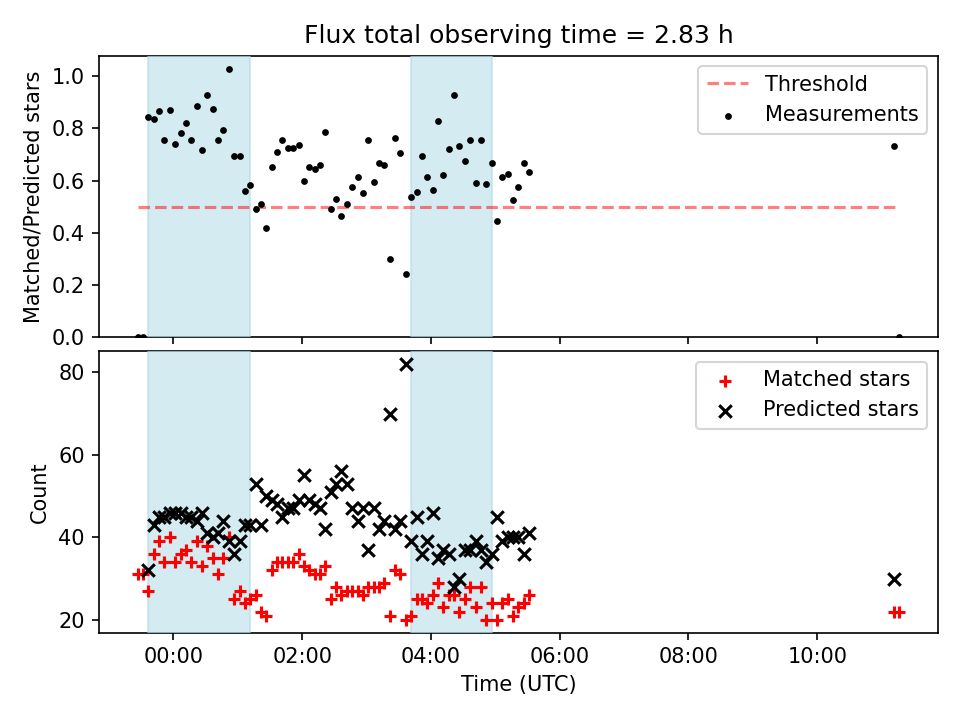 Flux total observing time = 2.83 h

Matched/Predicted stars

1.0
0.8
0.6
0.4
0.2
0.0

Threshold
Measurements

Count

80
60
40
20

Matched stars
Predicted stars

00:00
02:00
04:00
06:00
08:00
10:00

Time (UTC)